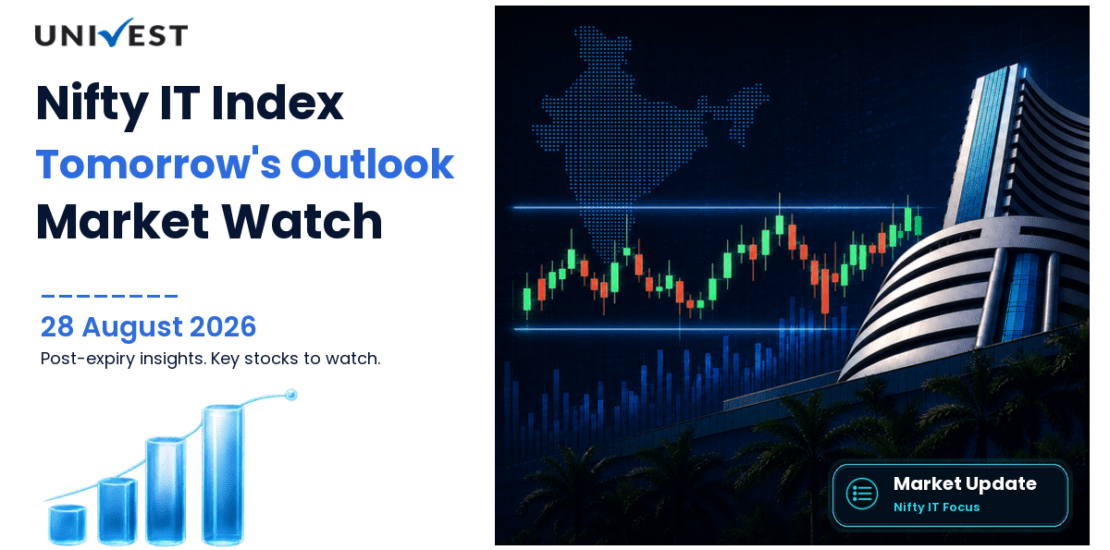 UNIVEST

Nifty IT Index
Tomorrow's Outlook
Market Watch

28 August 2026
Post-expiry insights. Key stocks to watch.

Market Update
Nifty IT Focus